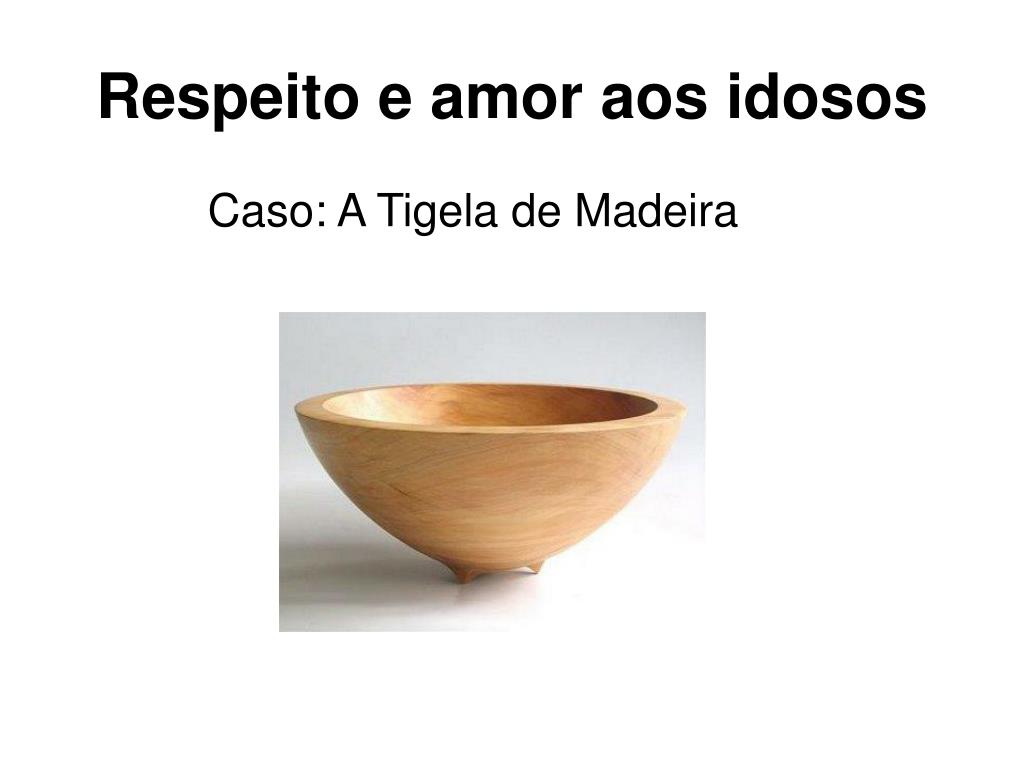 Respeito e amor aos idosos

Caso: A Tigela de Madeira